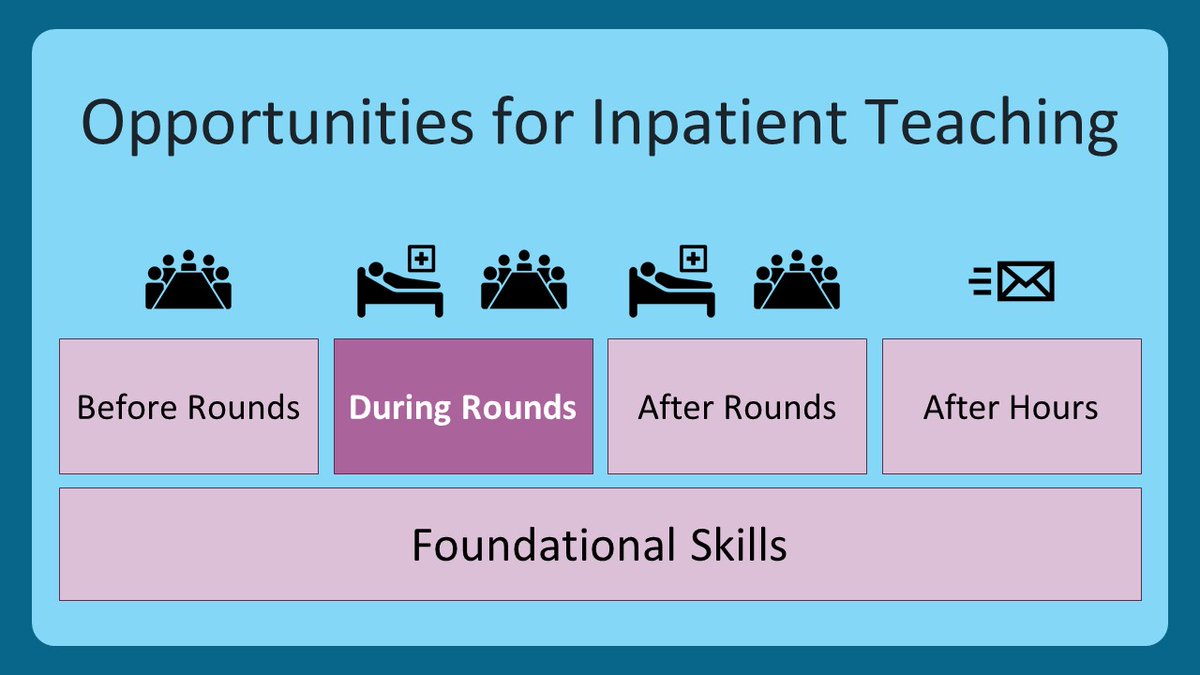 Opportunities for Inpatient Teaching

Before Rounds

During Rounds

After Rounds

After Hours

Foundational Skills